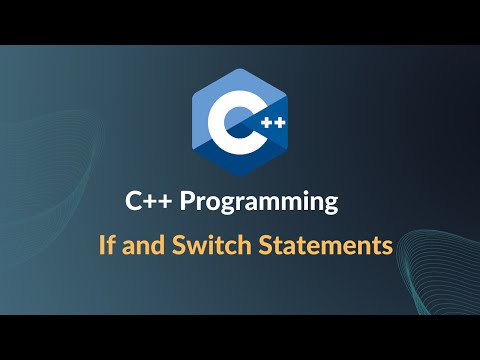 C++

C++ Programming

If and Switch Statements